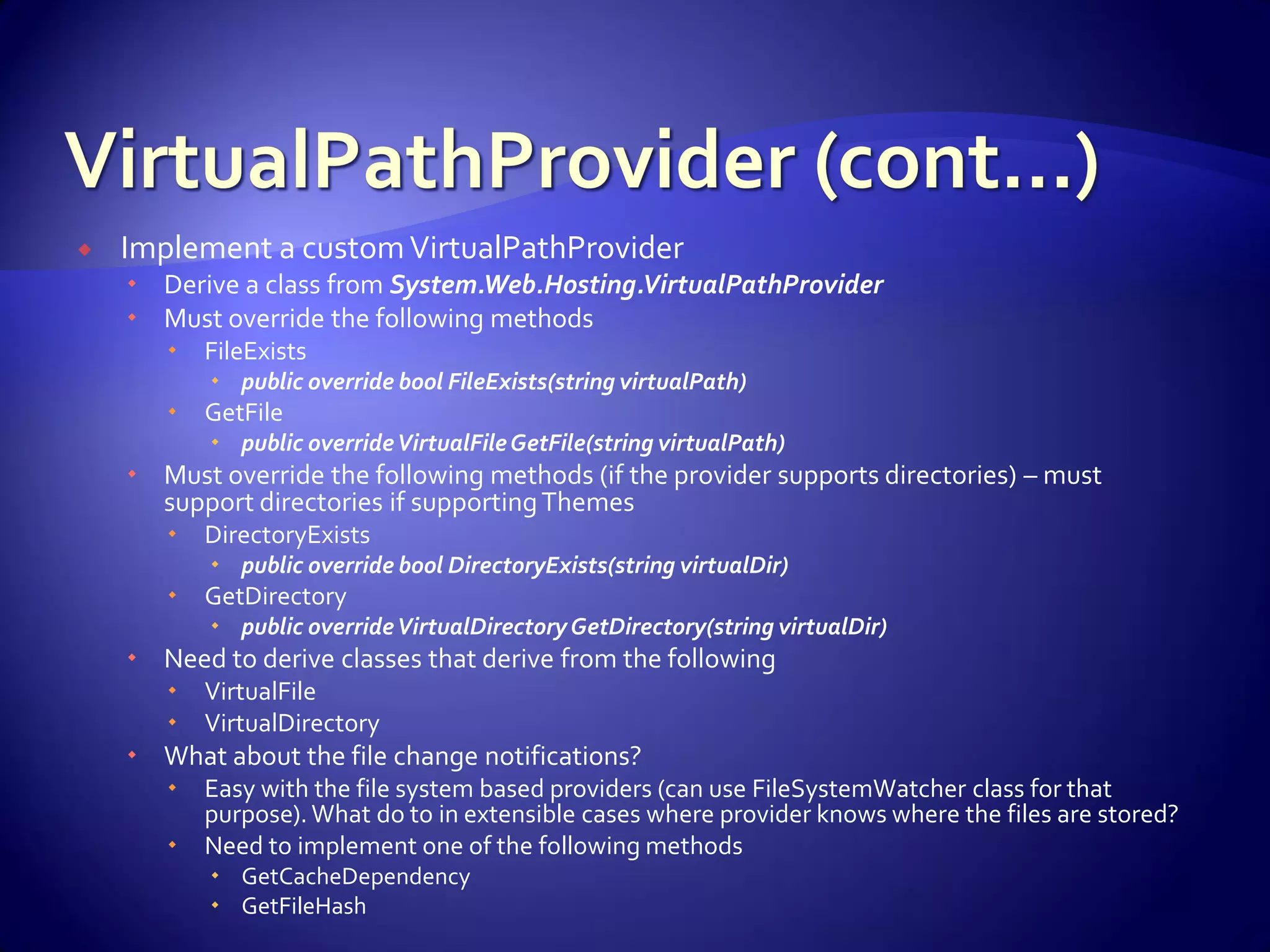 VirtualPathProvider (cont…)

Implement a custom VirtualPathProvider

Derive a class from System.Web.Hosting.VirtualPathProvider

Must override the following methods

FileExists

public override bool FileExists(string virtualPath)

GetFile

public override VirtualFile GetFile(string virtualPath)

Must override the following methods (if the provider supports directories) – must support directories if supporting Themes

DirectoryExists

public override bool DirectoryExists(string virtualDir)

GetDirectory

public override VirtualDirectory GetDirectory(string virtualDir)

Need to derive classes that derive from the following

VirtualFile

VirtualDirectory

What about the file change notifications?

Easy with the file system based providers (can use FileSystemWatcher class for that purpose). What do to in extensible cases where provider knows where the files are stored?

Need to implement one of the following methods

GetCacheDependency

GetFileHash